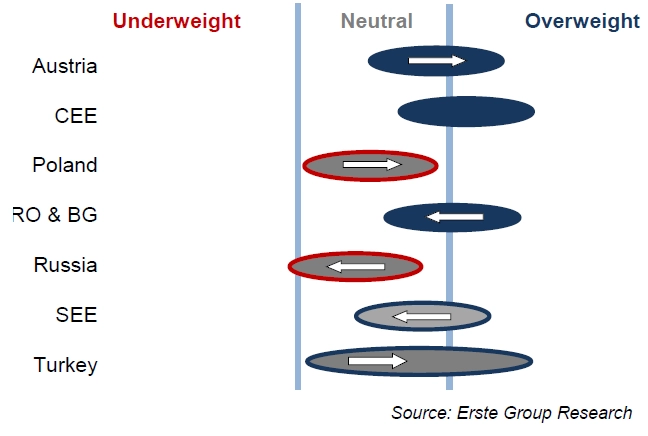 Underweight Neutral Overweight

Austria

CEE

Poland

RO & BG

Russia

SEE

Turkey

Source: Erste Group Research